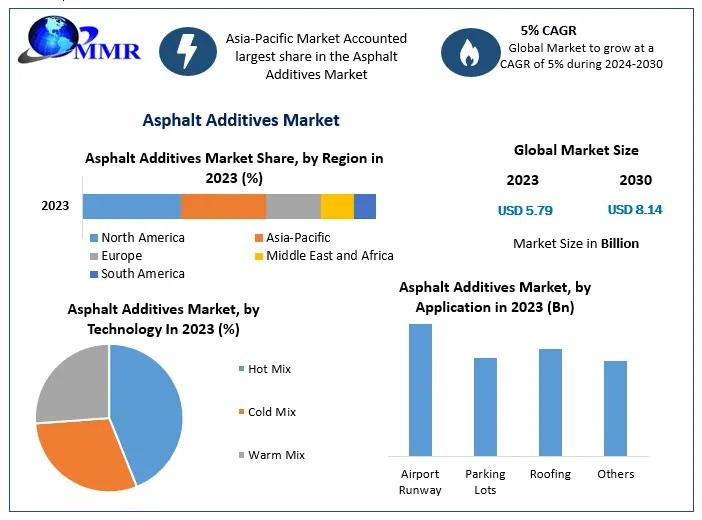 MMR

Asia-Pacific Market Accounted largest share in the Asphalt Additives Market

5% CAGR
Global Market to grow at a CAGR of 5% during 2024-2030

Asphalt Additives Market

Asphalt Additives Market Share, by Region in 2023 (%)

2023

North America
Asia-Pacific
Europe
Middle East and Africa
South America

Global Market Size

2023
2030

USD 5.79
USD 8.14

Market Size in Billion

Asphalt Additives Market, by Technology In 2023 (%)

Hot Mix
Cold Mix
Warm Mix

Asphalt Additives Market, by Application in 2023 (Bn)

Airport Runway
Parking Lots
Roofing
Others